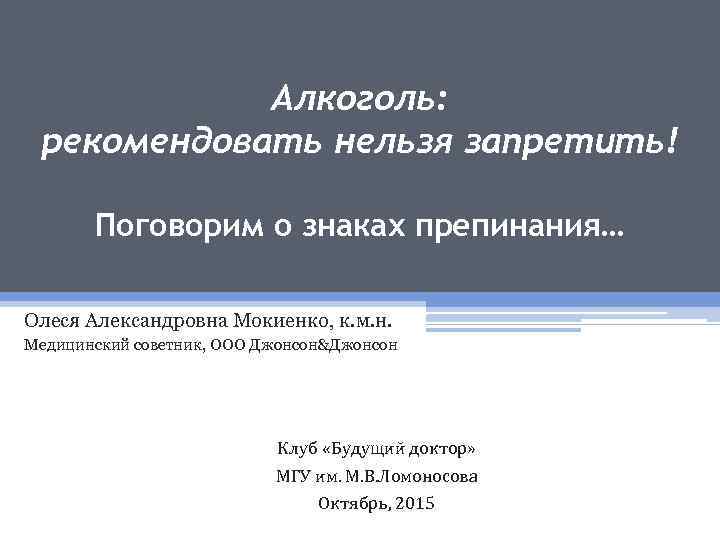 Алкоголь:
рекомендовать нельзя запретить!

Поговорим о знаках препинания…

Олеся Александровна Мокиенко, к.м.н.
Медицинский советник, ООО Джонсон&Джонсон

Клуб «Будущий доктор»
МГУ им. М.В.Ломоносова
Октябрь, 2015